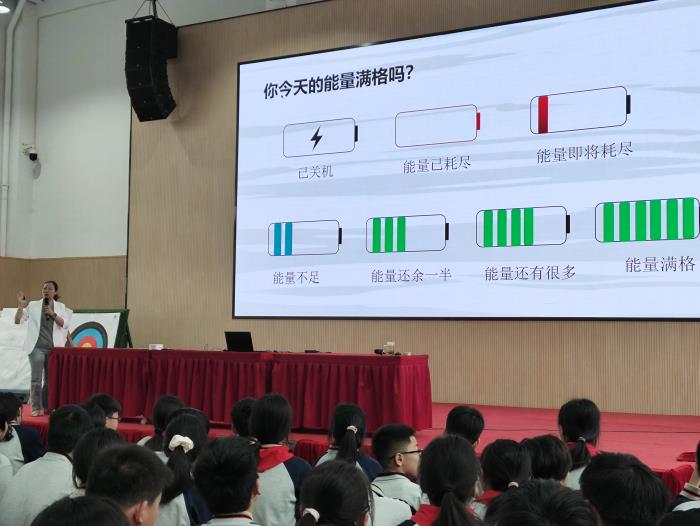 你今天的能量满格吗？

已关机

能量已耗尽

能量即将耗尽

能量不足

能量还余一半

能量还有很多

能量满格